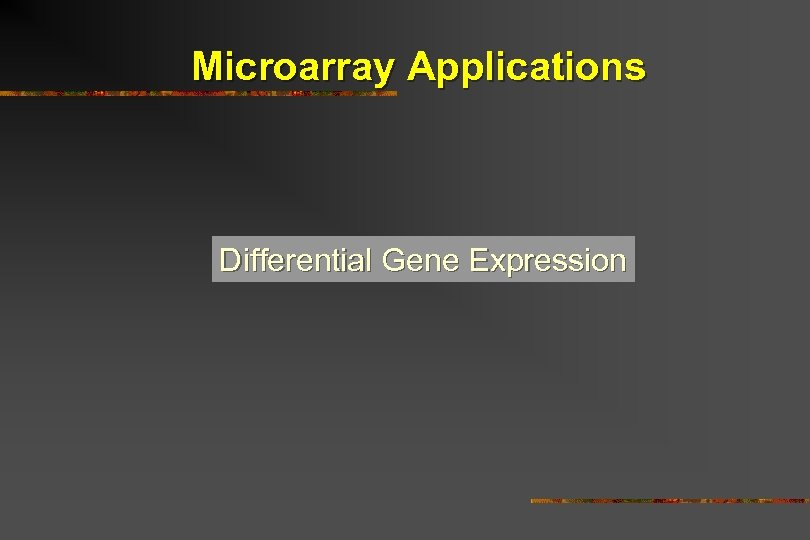 Microarray Applications

Differential Gene Expression